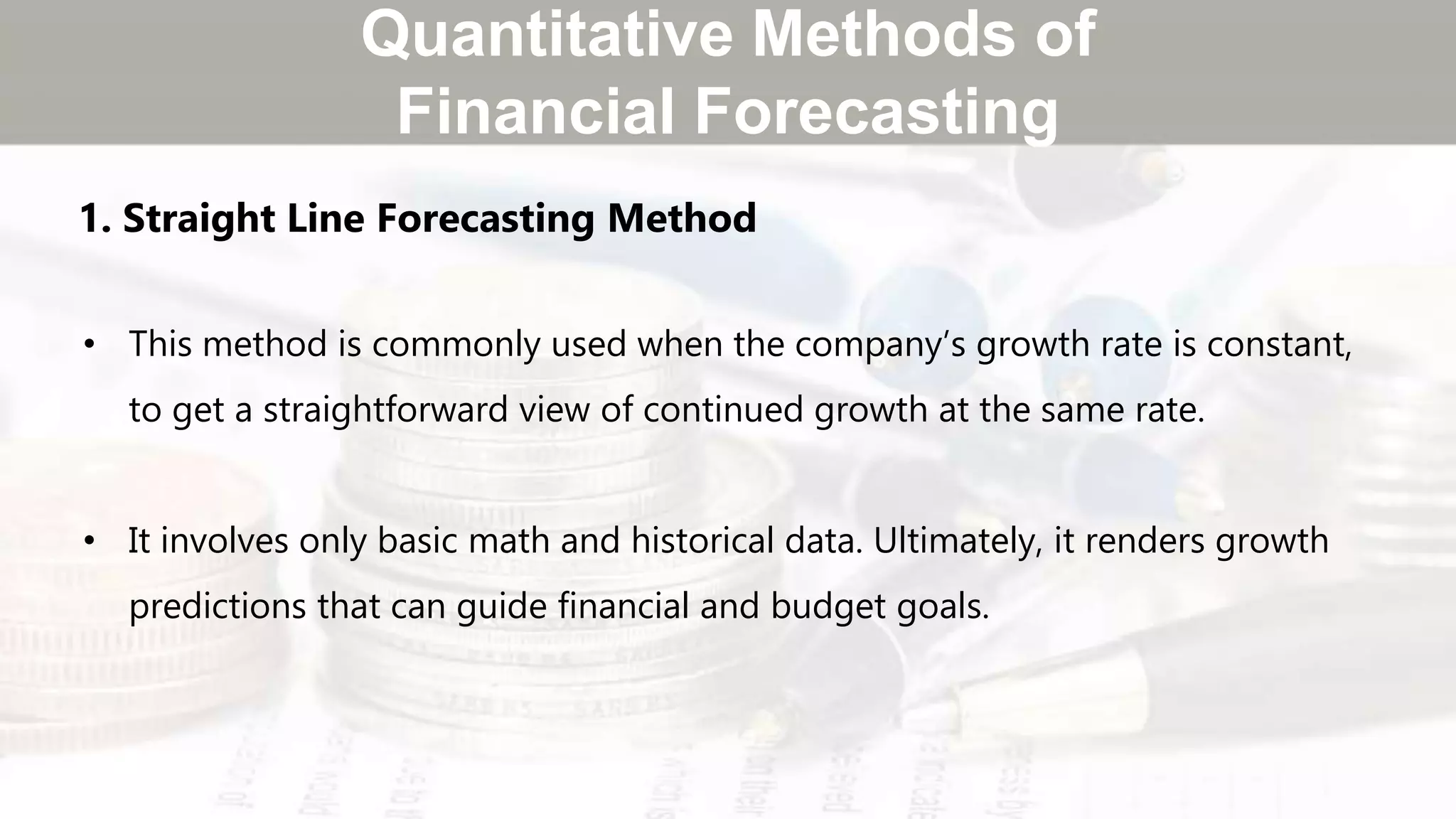 Quantitative Methods of Financial Forecasting

1. Straight Line Forecasting Method

• This method is commonly used when the company's growth rate is constant, to get a straightforward view of continued growth at the same rate.

• It involves only basic math and historical data. Ultimately, it renders growth predictions that can guide financial and budget goals.